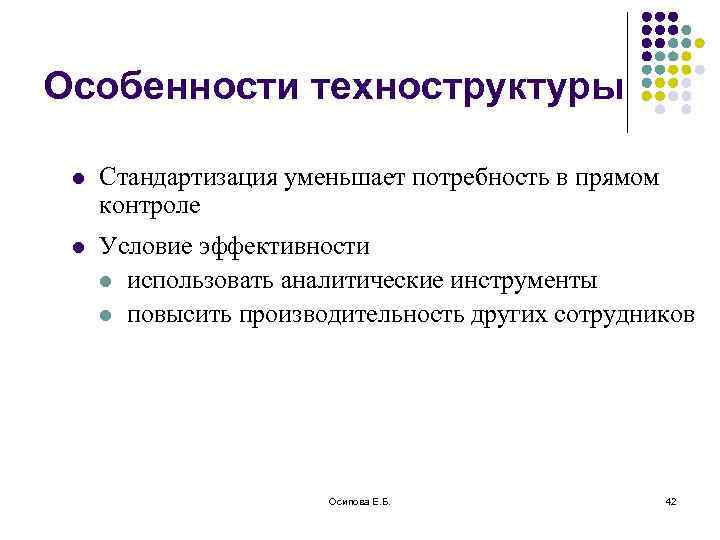 Особенности техноструктуры

- Стандартизация уменьшает потребность в прямом контроле
- Условие эффективности
  - использовать аналитические инструменты
  - повысить производительность других сотрудников

Осипова Е.Б.

42